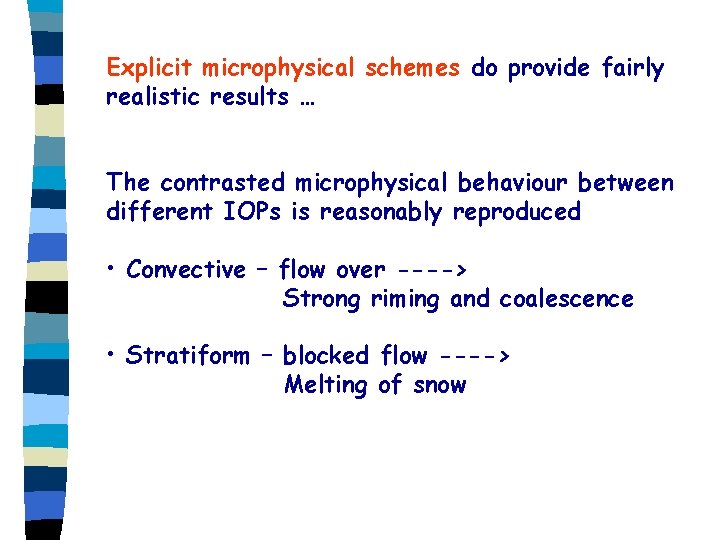 Explicit microphysical schemes do provide fairly realistic results …

The contrasted microphysical behaviour between different IOPs is reasonably reproduced

• Convective – flow over ---->
Strong riming and coalescence

• Stratiform – blocked flow ---->
Melting of snow